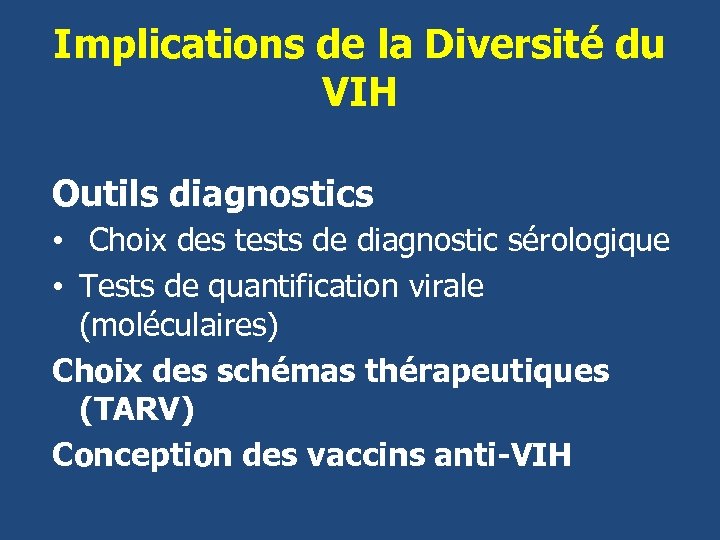 Implications de la Diversité du VIH

Outils diagnostics
• Choix des tests de diagnostic sérologique
• Tests de quantification virale (moléculaires)

Choix des schémas thérapeutiques (TARV)

Conception des vaccins anti-VIH